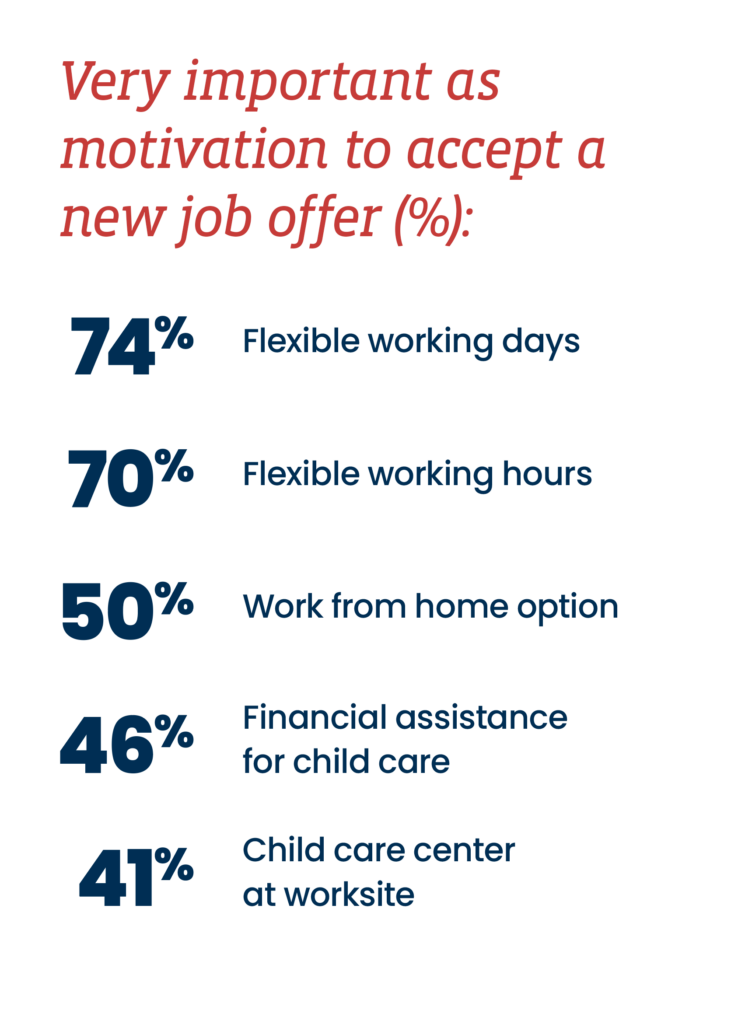 Very important as motivation to accept a new job offer (%):

74% Flexible working days

70% Flexible working hours

50% Work from home option

46% Financial assistance for child care

41% Child care center at worksite